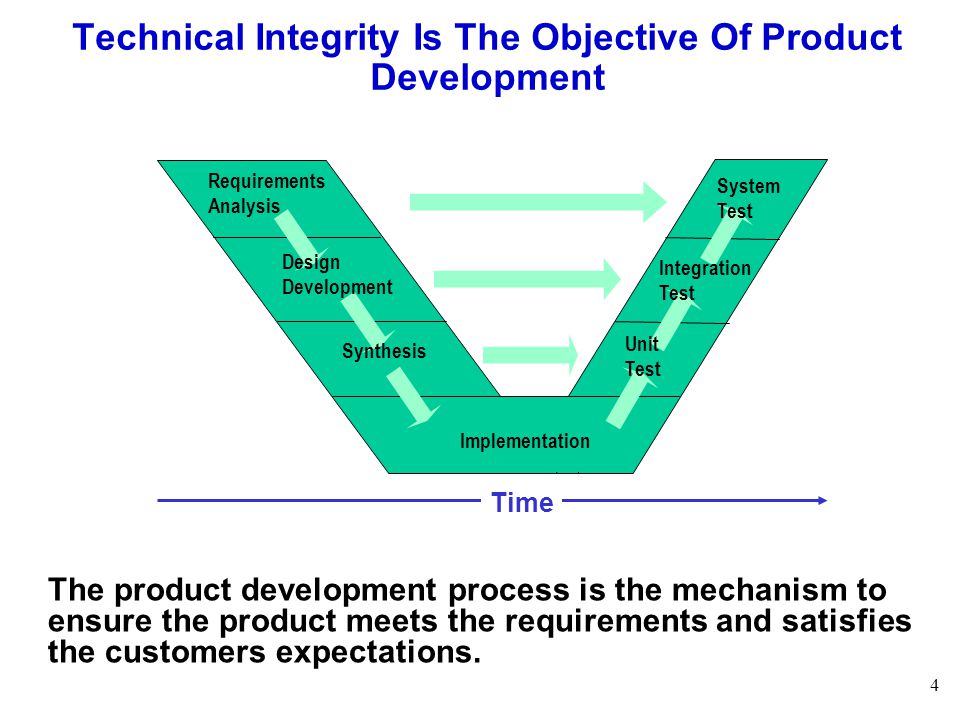 Technical Integrity Is The Objective Of Product Development

Requirements Analysis

Design Development

Synthesis

Implementation

Unit Test

Integration Test

System Test

Time

The product development process is the mechanism to ensure the product meets the requirements and satisfies the customers expectations.

4